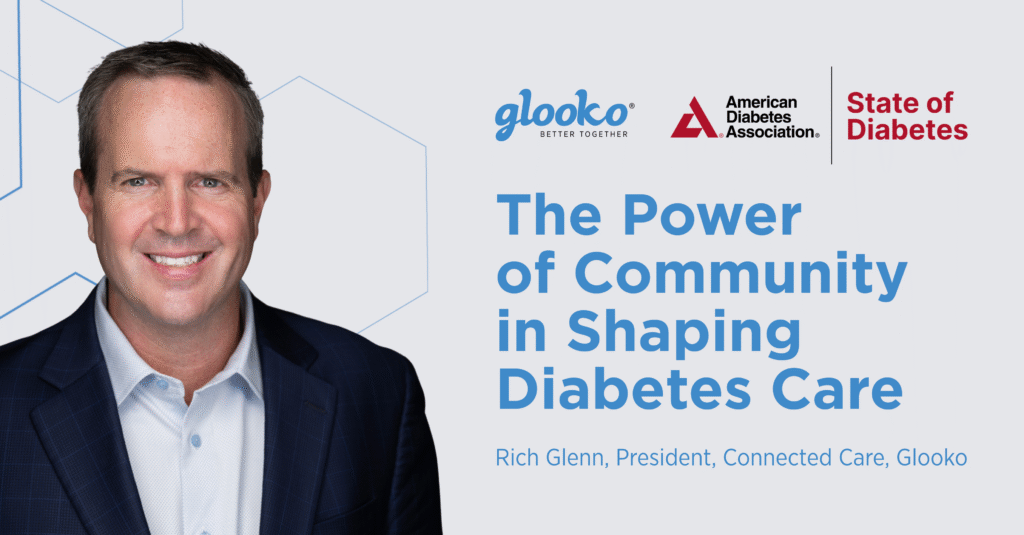 glooko®
BETTER TOGETHER

American Diabetes Association®

State of Diabetes

The Power of Community in Shaping Diabetes Care

Rich Glenn, President, Connected Care, Glooko